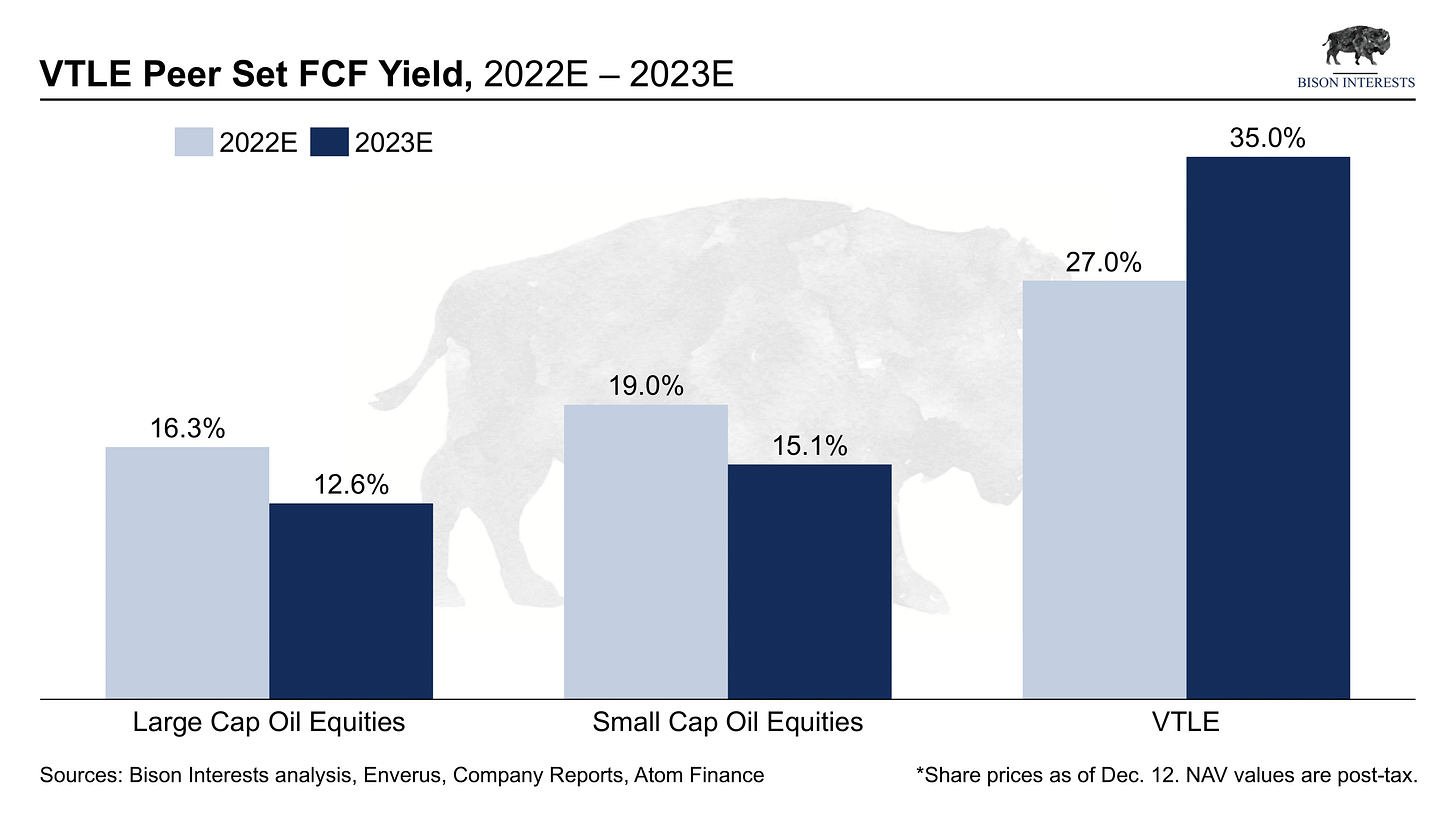 VTLE Peer Set FCF Yield, 2022E – 2023E

BISON INTERESTS

2022E 2023E

16.3%
12.6%
19.0%
15.1%
27.0%
35.0%

Large Cap Oil Equities
Small Cap Oil Equities
VTLE

Sources: Bison Interests analysis, Enverus, Company Reports, Atom Finance

*Share prices as of Dec. 12. NAV values are post-tax.